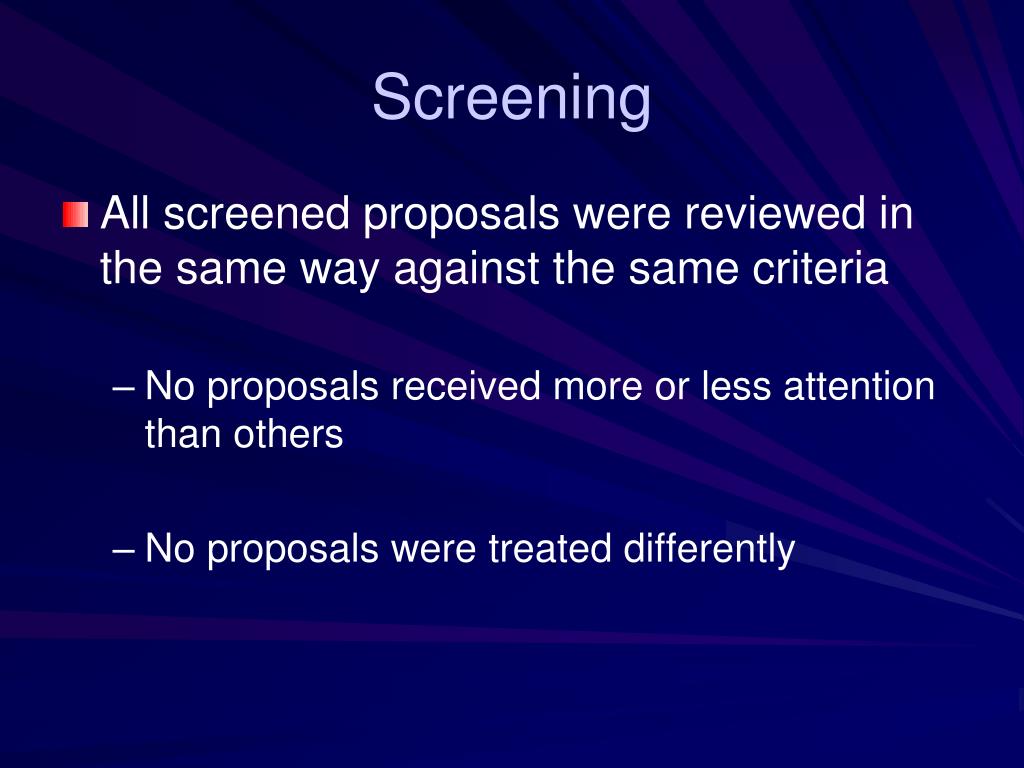 Screening

All screened proposals were reviewed in the same way against the same criteria

– No proposals received more or less attention than others

– No proposals were treated differently